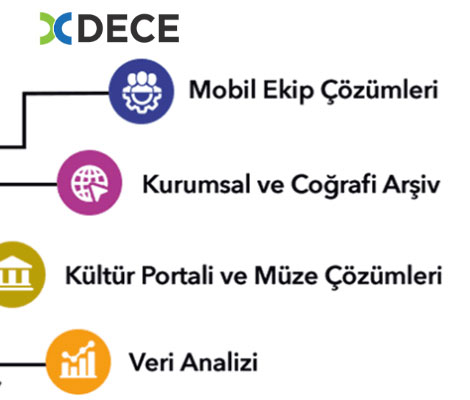 DECE

Mobil Ekip Çözümleri

Kurumsal ve Coğrafi Arşiv

Kültür Portali ve Müze Çözümleri

Veri Analizi